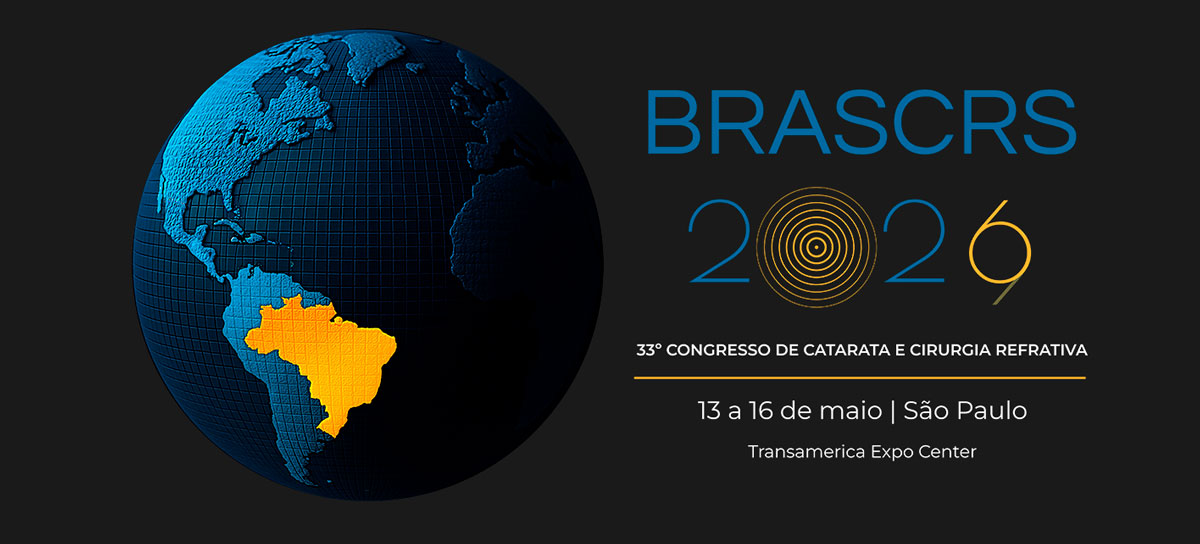 BRASCRS
2026

33° CONGRESSO DE CATARATA E CIRURGIA REFRATIVA

13 a 16 de maio | São Paulo

Transamerica Expo Center